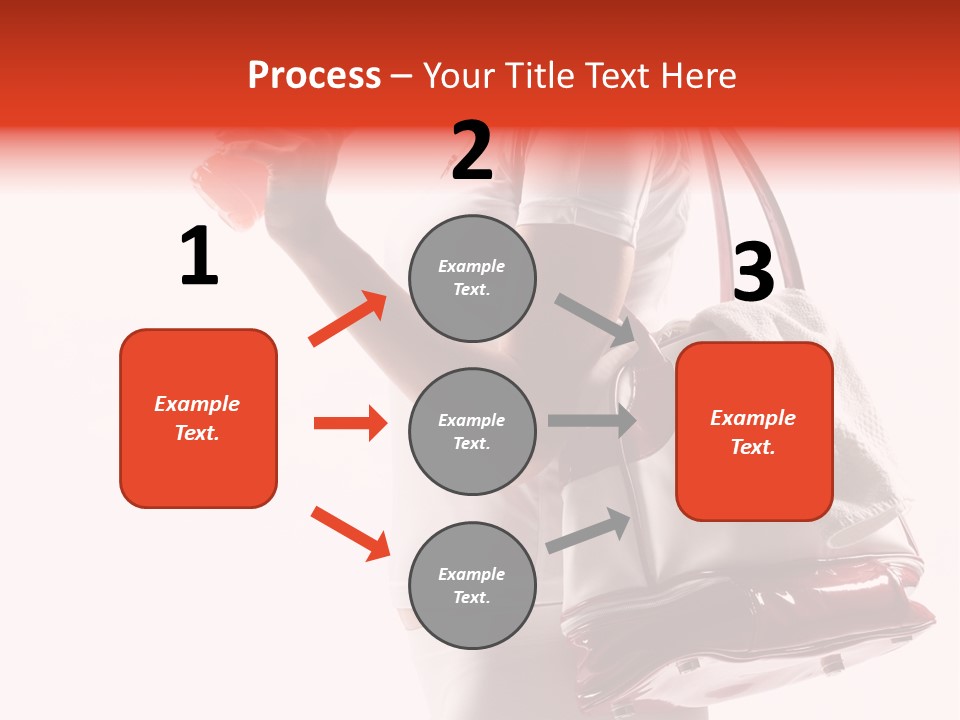 Process – Your Title Text Here

1

Example Text.

2

Example Text.

Example Text.

Example Text.

3

Example Text.